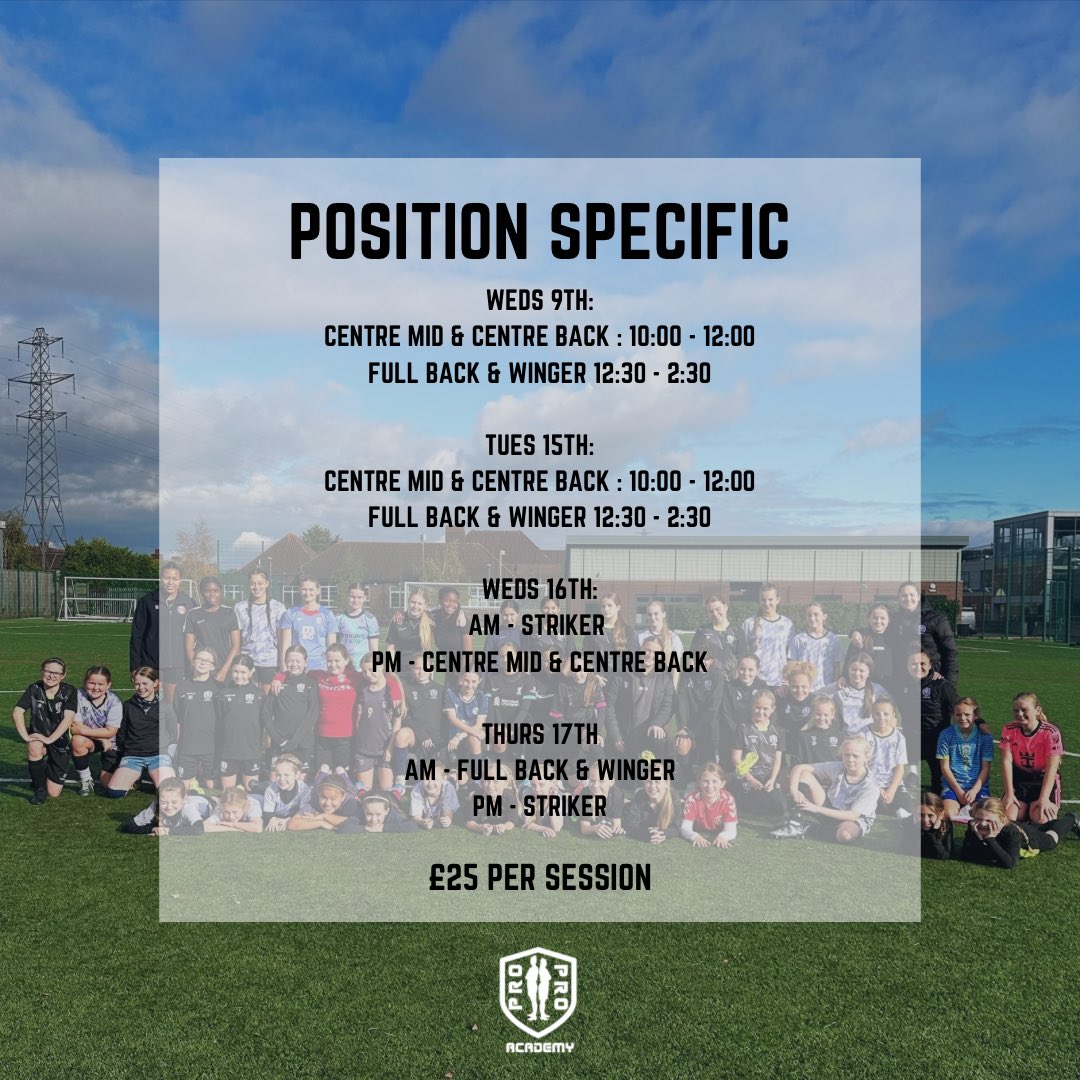 POSITION SPECIFIC

WEDS 9TH:
CENTRE MID & CENTRE BACK : 10:00 - 12:00
FULL BACK & WINGER 12:30 - 2:30

TUES 15TH:
CENTRE MID & CENTRE BACK : 10:00 - 12:00
FULL BACK & WINGER 12:30 - 2:30

WEDS 16TH:
AM - STRIKER
PM - CENTRE MID & CENTRE BACK

THURS 17TH
AM - FULL BACK & WINGER
PM - STRIKER

£25 PER SESSION

PRO PRO
ACADEMY